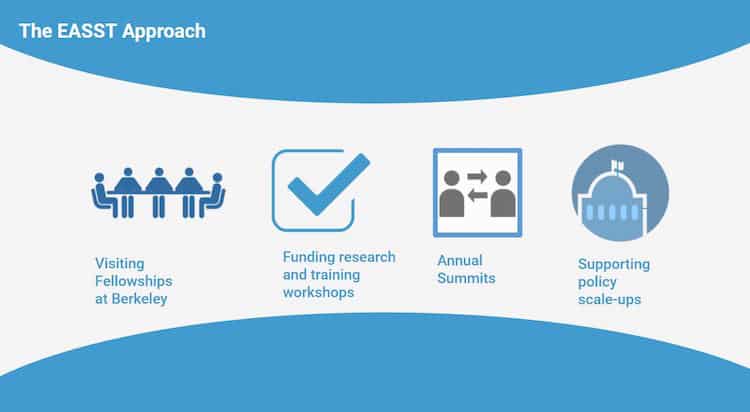 The EASST Approach

Visiting Fellowships at Berkeley

Funding research and training workshops

Annual Summits

Supporting policy scale-ups